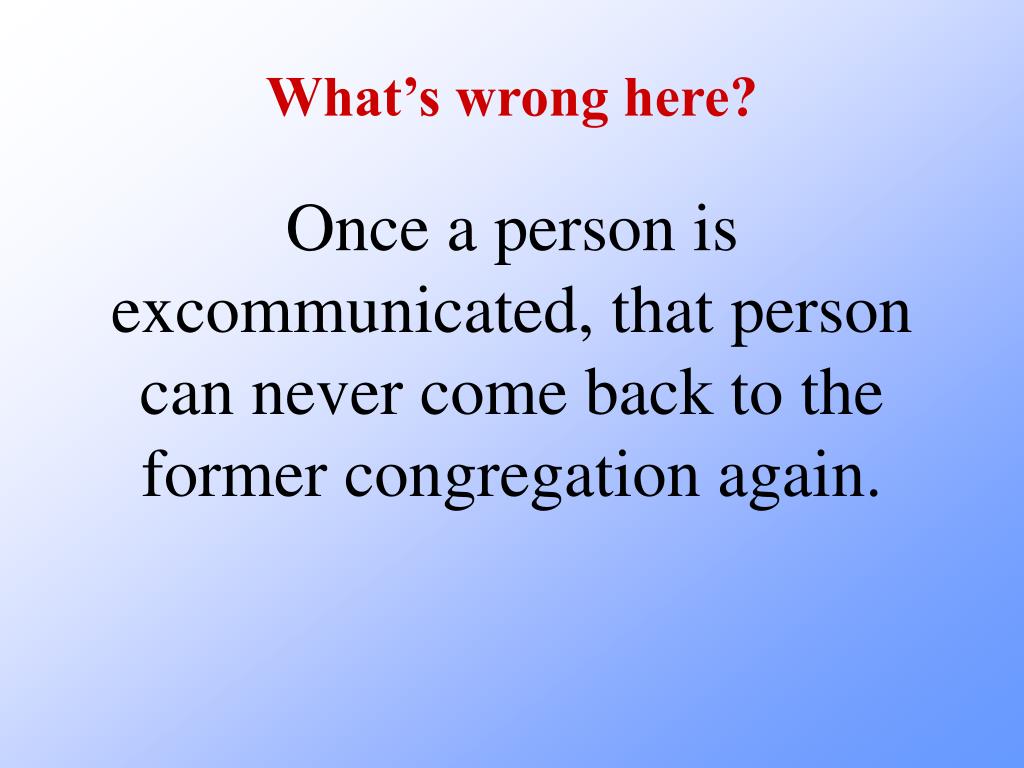 What’s wrong here?

Once a person is excommunicated, that person can never come back to the former congregation again.